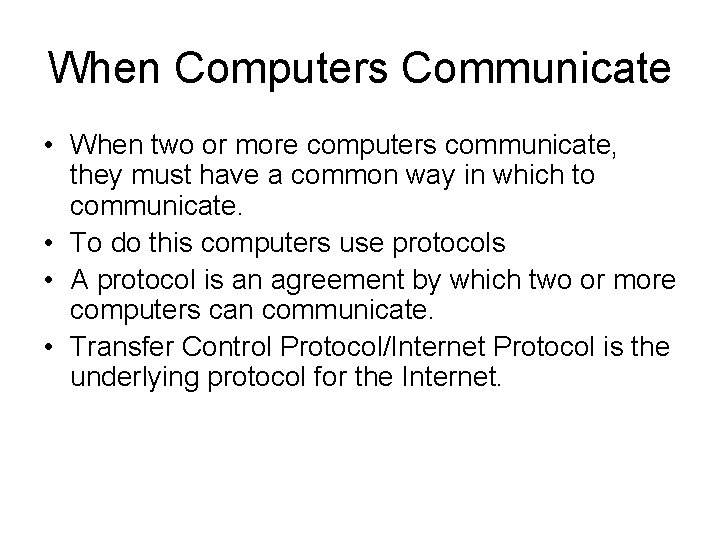 When Computers Communicate

• When two or more computers communicate, they must have a common way in which to communicate.
• To do this computers use protocols
• A protocol is an agreement by which two or more computers can communicate.
• Transfer Control Protocol/Internet Protocol is the underlying protocol for the Internet.